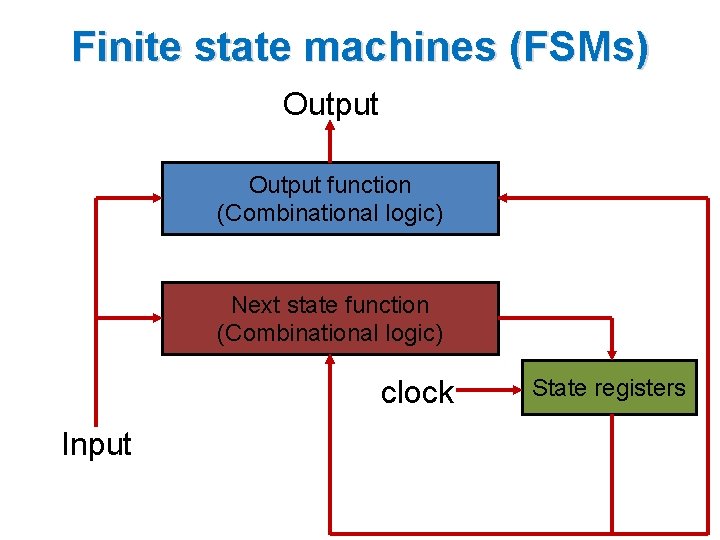 Finite state machines (FSMs)

Output

Output function
(Combinational logic)

Next state function
(Combinational logic)

clock

State registers

Input